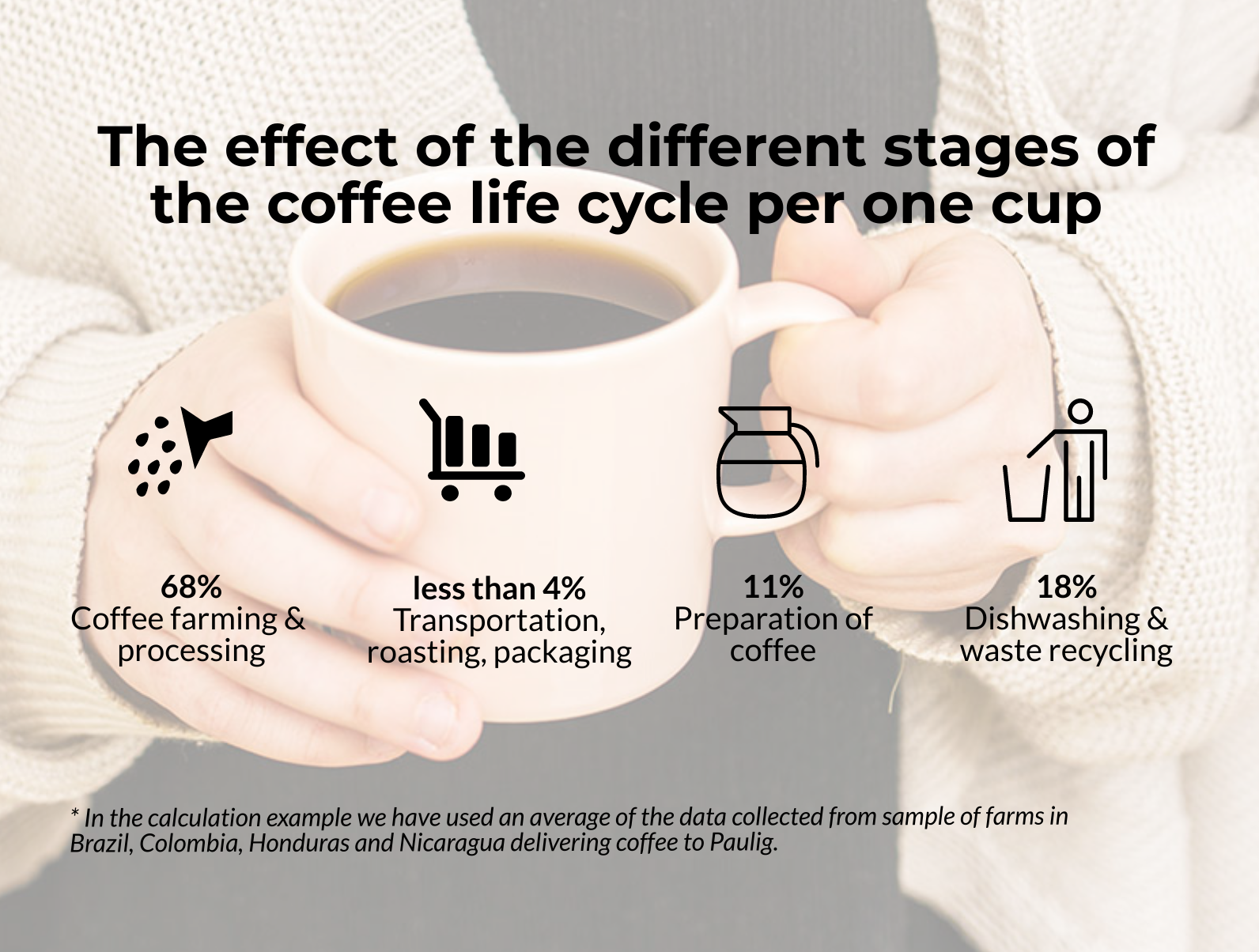 The effect of the different stages of the coffee life cycle per one cup

68%
Coffee farming & processing

less than 4%
Transportation, roasting, packaging

11%
Preparation of coffee

18%
Dishwashing & waste recycling

* In the calculation example we have used an average of the data collected from sample of farms in Brazil, Colombia, Honduras and Nicaragua delivering coffee to Paulig.